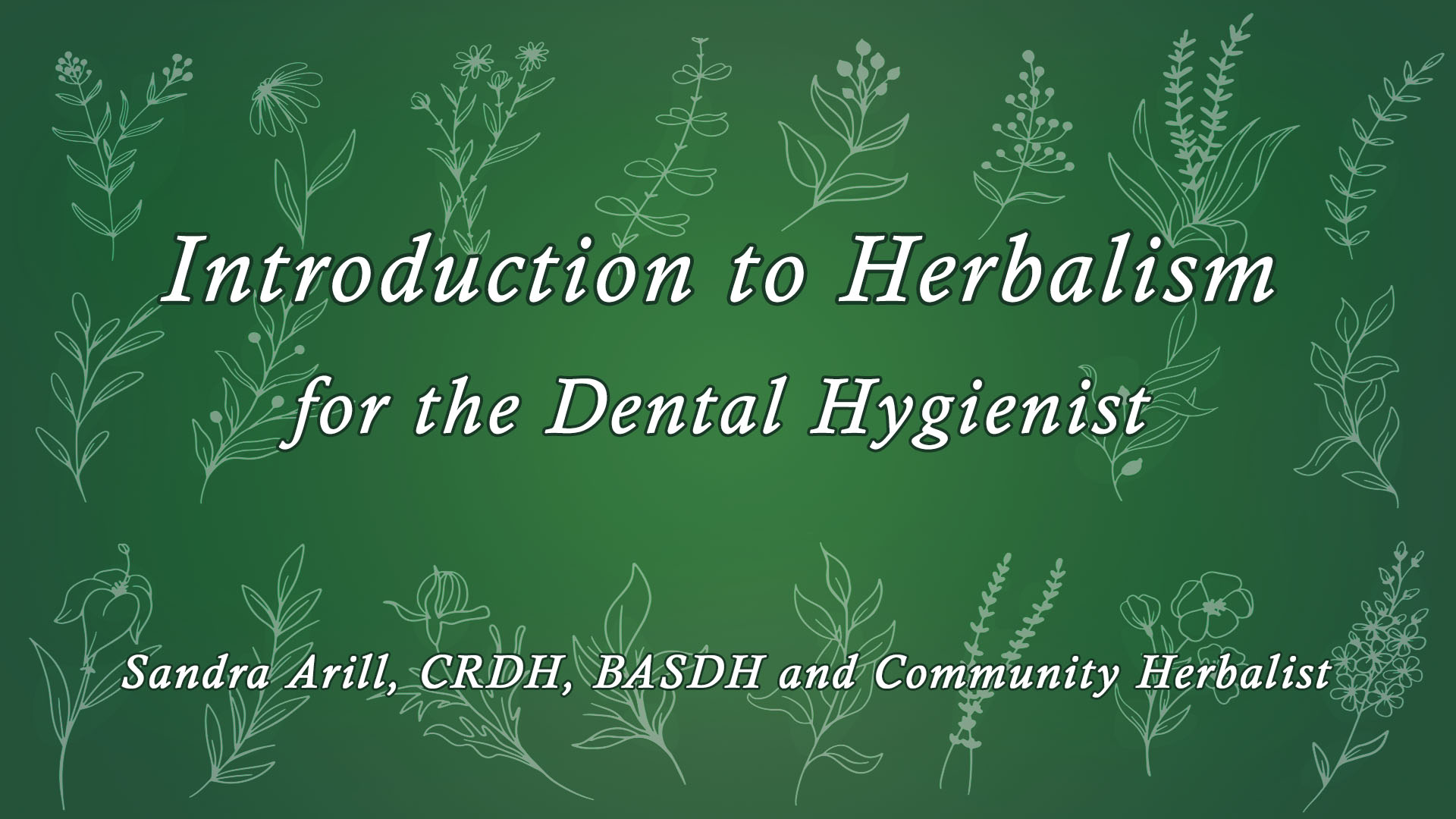 Introduction to Herbalism
for the Dental Hygienist

Sandra Arill, CRDH, BASDH and Community Herbalist